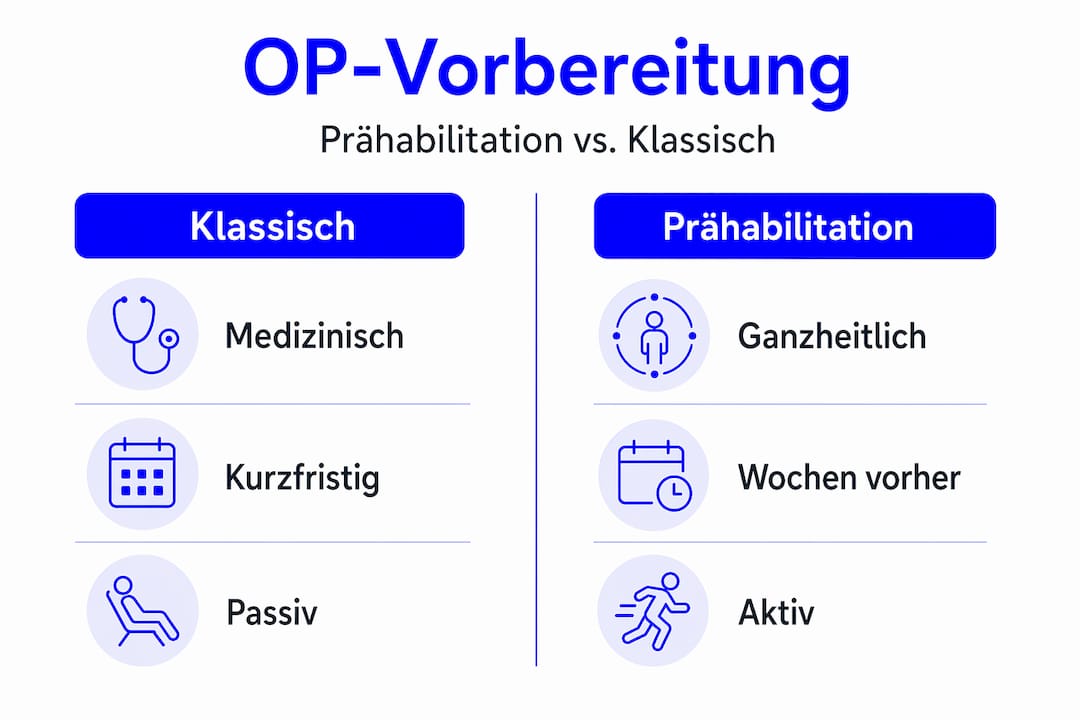 OP-Vorbereitung

Prähabilitation vs. Klassisch

Klassisch

Medizinisch

Kurzfristig

Passiv

Prähabilitation

Ganzheitlich

Wochen vorher

Aktiv